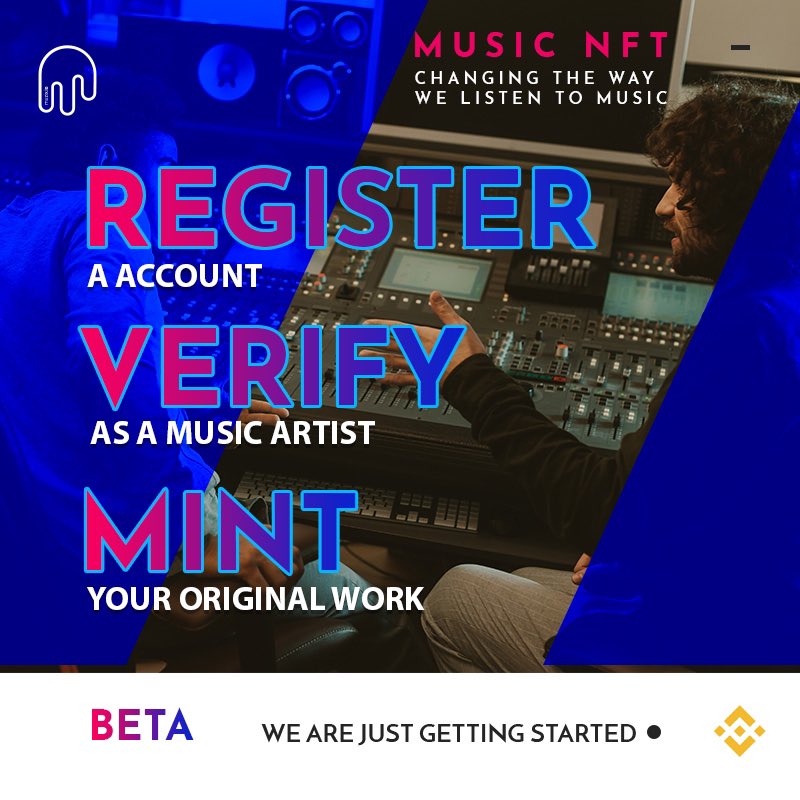 MUSIC NFT
CHANGING THE WAY WE LISTEN TO MUSIC

REGISTER
A ACCOUNT
VERIFY
AS A MUSIC ARTIST
MINT
YOUR ORIGINAL WORK

BETA
WE ARE JUST GETTING STARTED